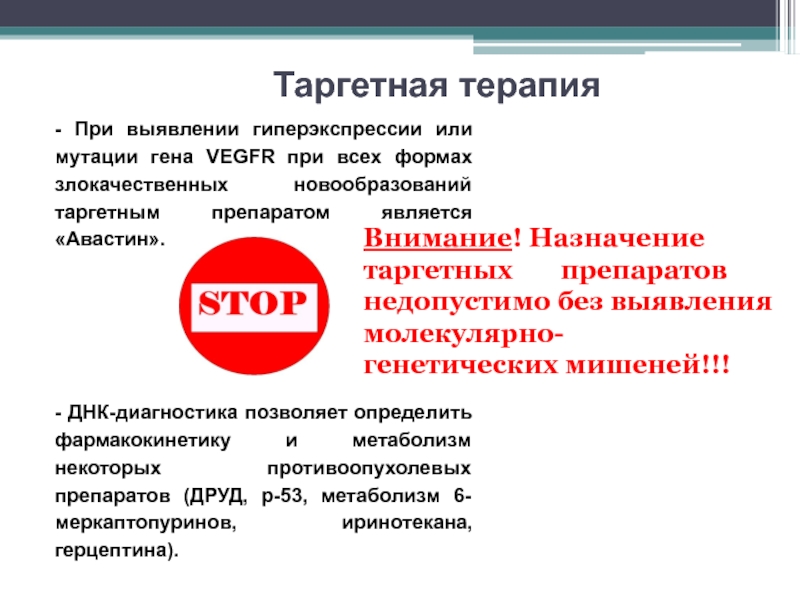 Таргетная терапия

- При выявлении гиперэкспрессии или мутации гена VEGFR при всех формах злокачественных новообразований таргетным препаратом является «Авастин».

STOP

Внимание! Назначение таргетных препаратов недопустимо без выявления молекулярно-генетических мишеней!!!

- ДНК-диагностика позволяет определить фармакокинетику и метаболизм некоторых противоопухолевых препаратов (ДРУД, р-53, метаболизм 6-меркаптопуринов, иринотекана, герцептина).